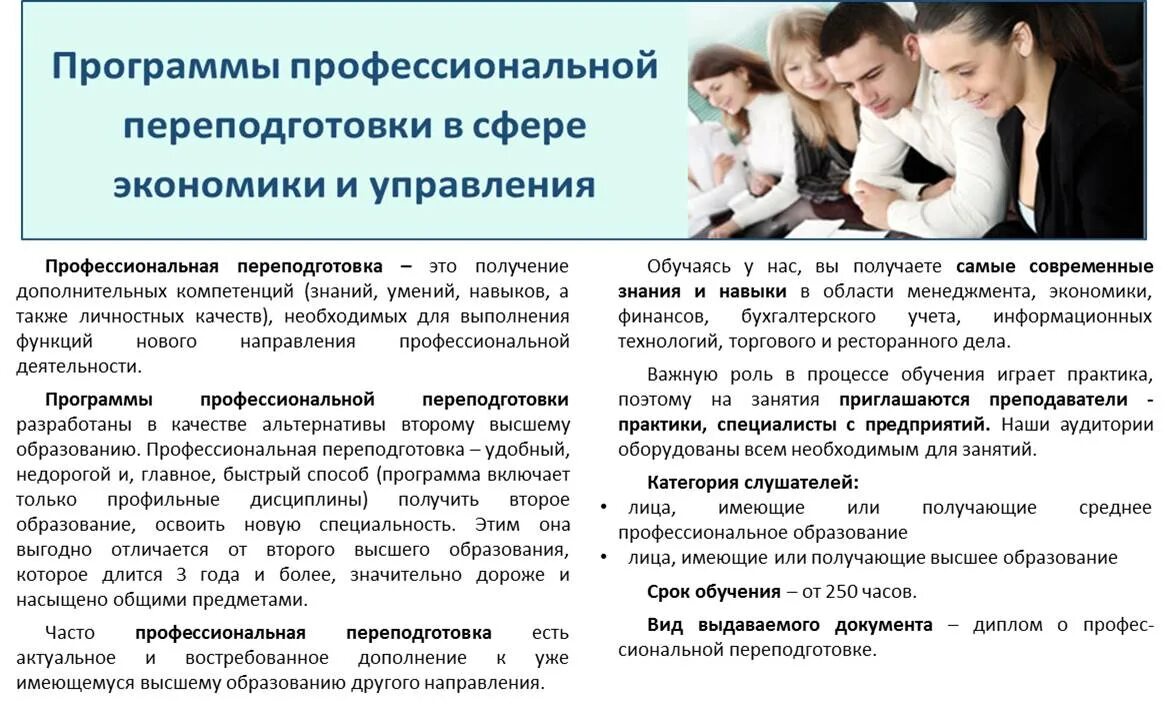 Программы профессиональной переподготовки в сфере экономики и управления

Профессиональная переподготовка – это получение дополнительных компетенций (знаний, умений, навыков, а также личностных качеств), необходимых для выполнения функций нового направления профессиональной деятельности.

Программы профессиональной переподготовки разработаны в качестве альтернативы второму высшему образованию. Профессиональная переподготовка – удобный, недорогой и, главное, быстрый способ (программа включает только профильные дисциплины) получить второе образование, освоить новую специальность. Этим она выгодно отличается от второго высшего образования, которое длится 3 года и более, значительно дороже и насыщено общими предметами.

Часто профессиональная переподготовка есть актуальное и востребованное дополнение к уже имеющемуся высшему образованию другого направления.

Обучаясь у нас, вы получаете самые современные знания и навыки в области менеджмента, экономики, финансов, бухгалтерского учета, информационных технологий, торгового и ресторанного дела.

Важную роль в процессе обучения играет практика, поэтому на занятия приглашаются преподаватели - практики, специалисты с предприятий. Наши аудитории оборудованы всем необходимым для занятий.

Категория слушателей:
• лица, имеющие или получающие среднее профессиональное образование
• лица, имеющие или получающие высшее образование

Срок обучения – от 250 часов.

Вид выдаваемого документа – диплом о профессиональной переподготовке.